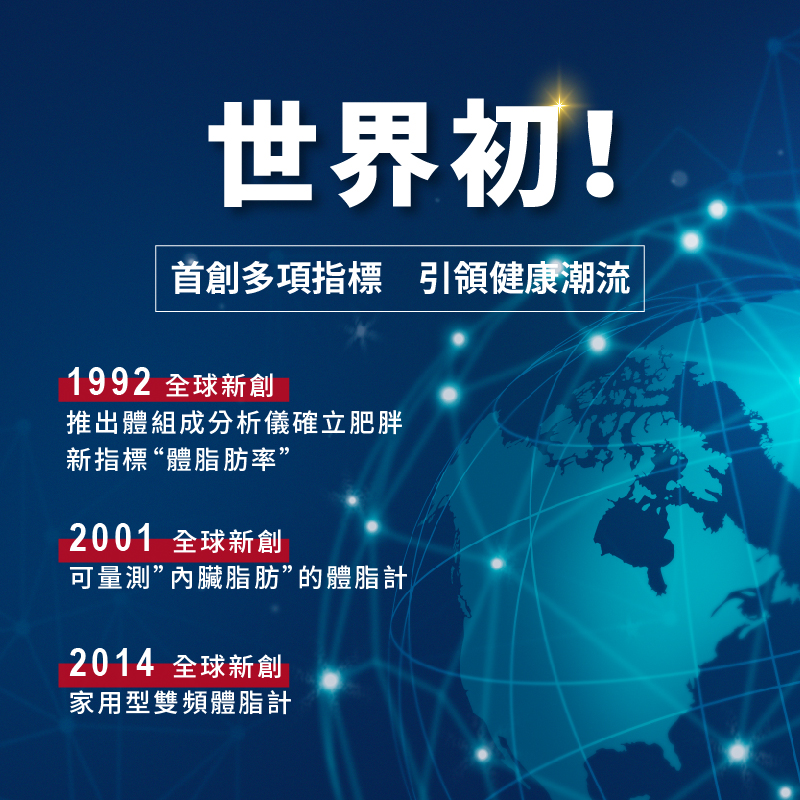 世界初!

首創多項指標　引領健康潮流

1992 全球新創
推出體組成分析儀確立肥胖新指標“體脂肪率”

2001 全球新創
可量測”內臟脂肪”的體脂計

2014 全球新創
家用型雙頻體脂計